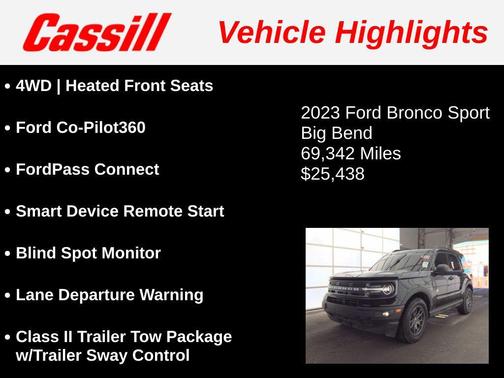 Cassill Vehicle Highlights

• 4WD | Heated Front Seats

• Ford Co-Pilot360

• FordPass Connect

• Smart Device Remote Start

• Blind Spot Monitor

• Lane Departure Warning

• Class II Trailer Tow Package w/Trailer Sway Control

2023 Ford Bronco Sport
Big Bend
69,342 Miles
$25,438